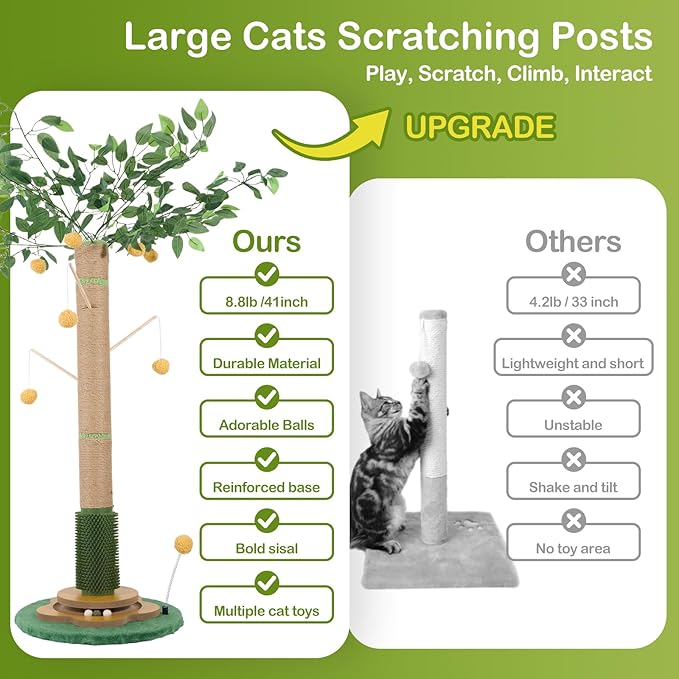 Large Cats Scratching Posts
Play, Scratch, Climb, Interact

UPGRADE

Ours

8.8lb /41inch

Durable Material

Adorable Balls

Reinforced base

Bold sisal

Multiple cat toys

Others

4.2lb / 33 inch

Lightweight and short

Unstable

Shake and tilt

No toy area